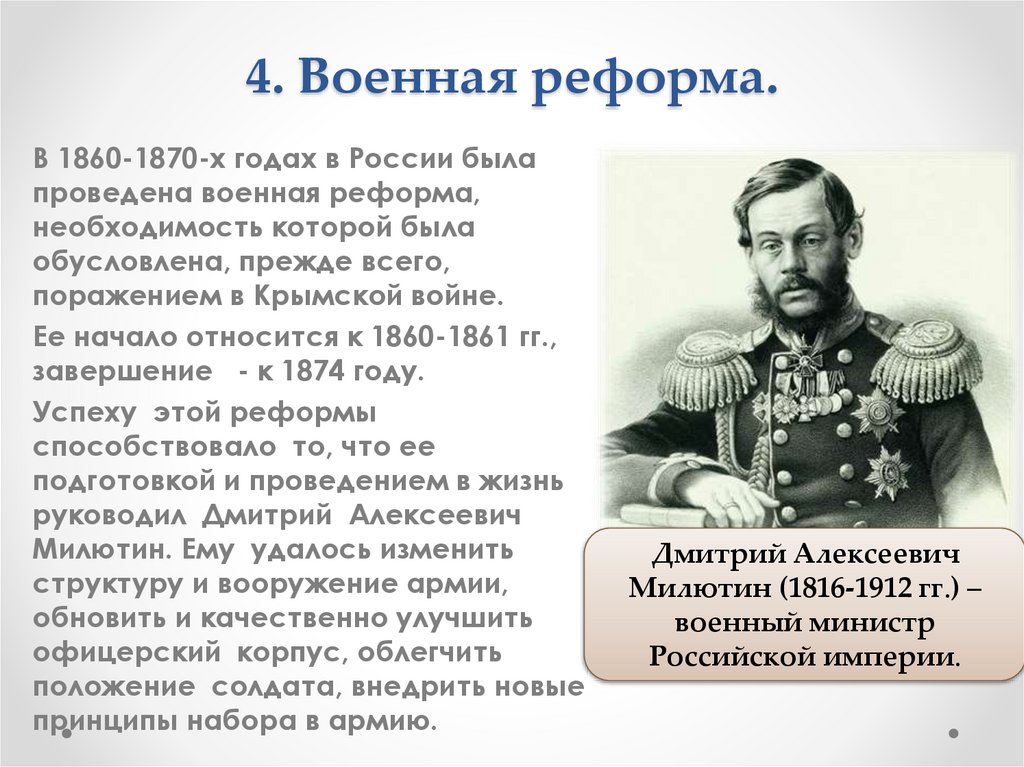 4. Военная реформа.

В 1860-1870-х годах в России была проведена военная реформа, необходимость которой была обусловлена, прежде всего, поражением в Крымской войне.

Ее начало относится к 1860-1861 гг., завершение - к 1874 году.

Успеху этой реформы способствовало то, что ее подготовкой и проведением в жизнь руководил Дмитрий Алексеевич Милютин. Ему удалось изменить структуру и вооружение армии, обновить и качественно улучшить офицерский корпус, облегчить положение солдата, внедрить новые принципы набора в армию.

Дмитрий Алексеевич Милютин (1816-1912 гг.) – военный министр Российской империи.